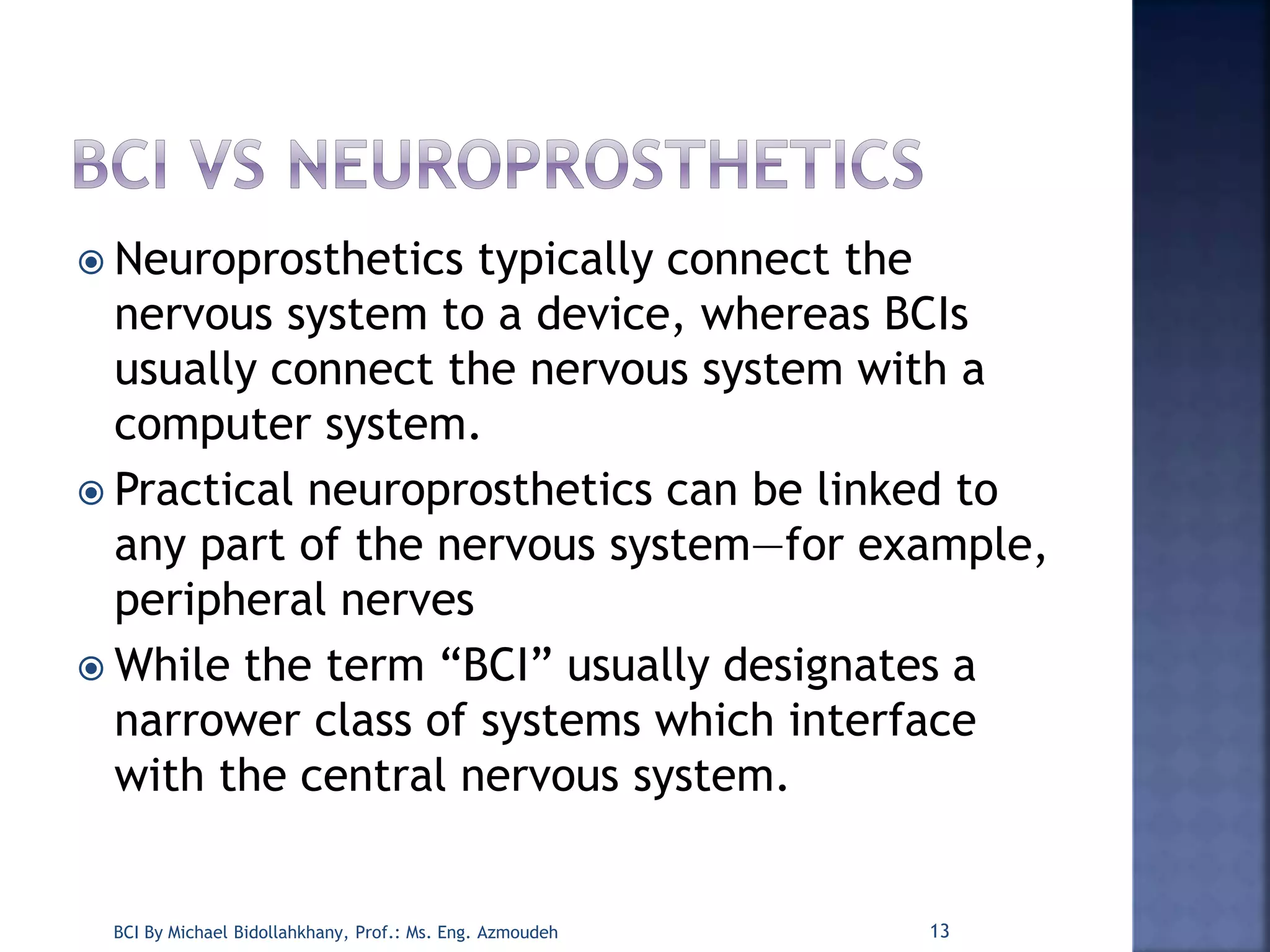 BCI VS NEUROPROSTHETICS

Neuroprosthetics typically connect the nervous system to a device, whereas BCIs usually connect the nervous system with a computer system.

Practical neuroprosthetics can be linked to any part of the nervous system—for example, peripheral nerves

While the term “BCI” usually designates a narrower class of systems which interface with the central nervous system.

BCI By Michael Bidollahkhany, Prof.: Ms. Eng. Azmoudeh

13